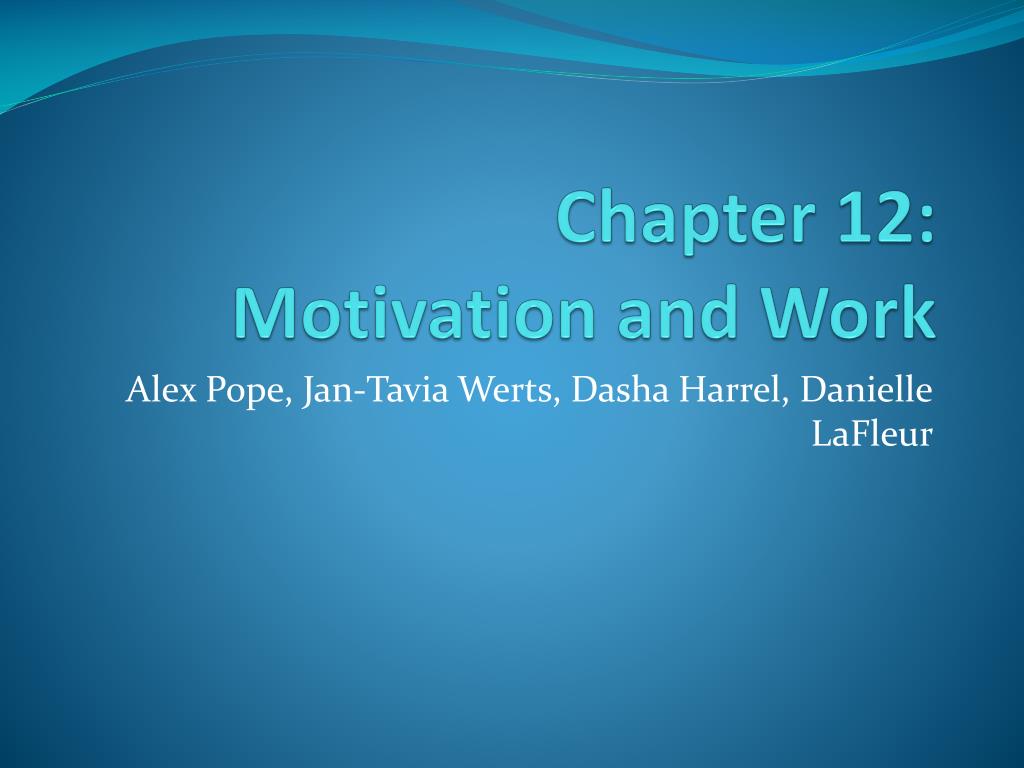 Chapter 12:
Motivation and Work

Alex Pope, Jan-Tavia Werts, Dasha Harrel, Danielle LaFleur